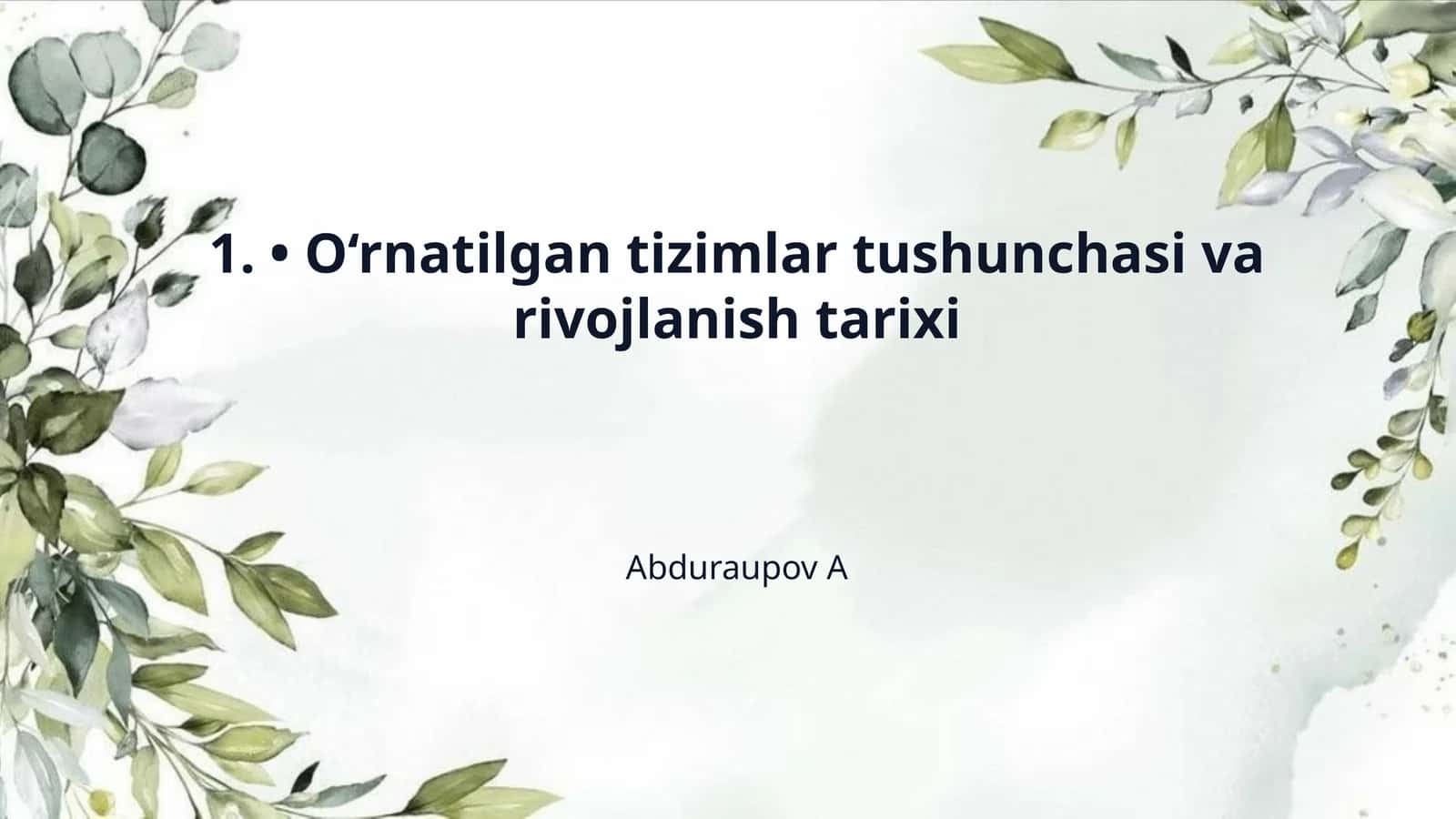 1. • O‘rnatilgan tizimlar tushunchasi va rivojlanish tarixi

Abduraupov A